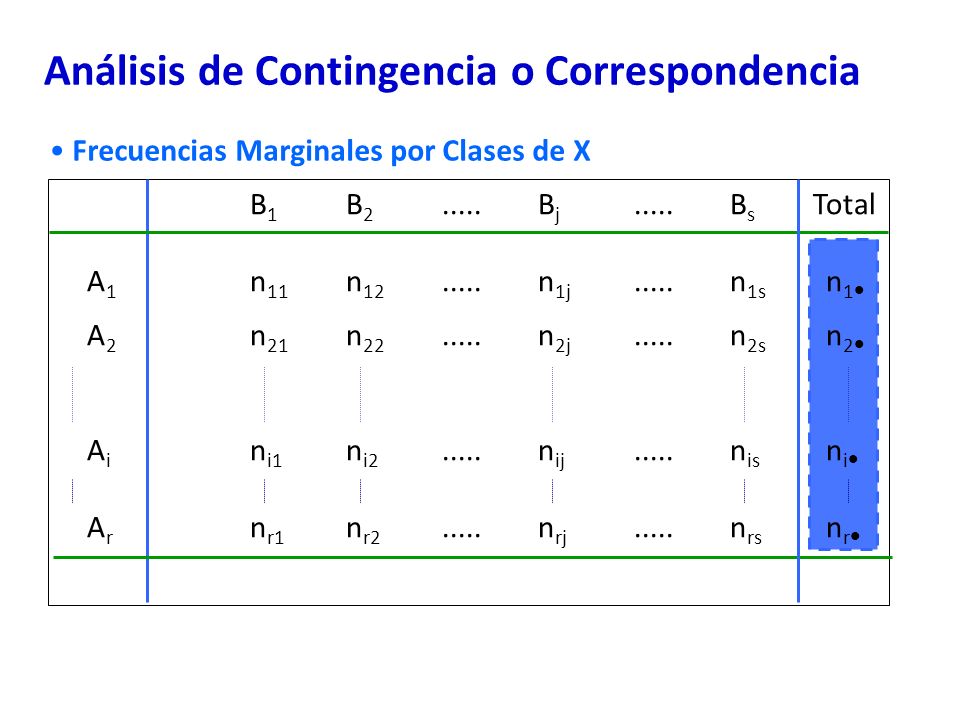 Análisis de Contingencia o Correspondencia

• Frecuencias Marginales por Clases de X

| | $B_1$ | $B_2$ | ..... | $B_j$ | ..... | $B_s$ | Total |
|---|---|---|---|---|---|---|---|
| $A_1$ | $n_{11}$ | $n_{12}$ | ..... | $n_{1j}$ | ..... | $n_{1s}$ | $n_{1\bullet}$ |
| $A_2$ | $n_{21}$ | $n_{22}$ | ..... | $n_{2j}$ | ..... | $n_{2s}$ | $n_{2\bullet}$ |
| $A_i$ | $n_{i1}$ | $n_{i2}$ | ..... | $n_{ij}$ | ..... | $n_{is}$ | $n_{i\bullet}$ |
| $A_r$ | $n_{r1}$ | $n_{r2}$ | ..... | $n_{rj}$ | ..... | $n_{rs}$ | $n_{r\bullet}$ |